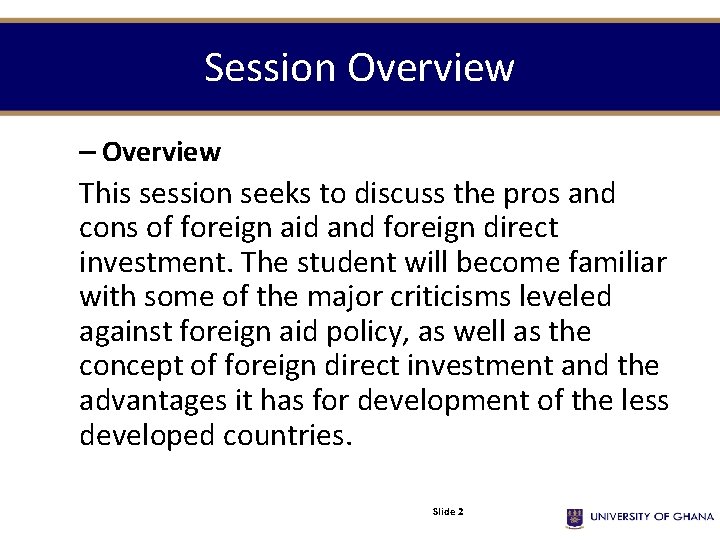 Session Overview

– Overview

This session seeks to discuss the pros and cons of foreign aid and foreign direct investment. The student will become familiar with some of the major criticisms leveled against foreign aid policy, as well as the concept of foreign direct investment and the advantages it has for development of the less developed countries.

Slide 2

UNIVERSITY OF GHANA